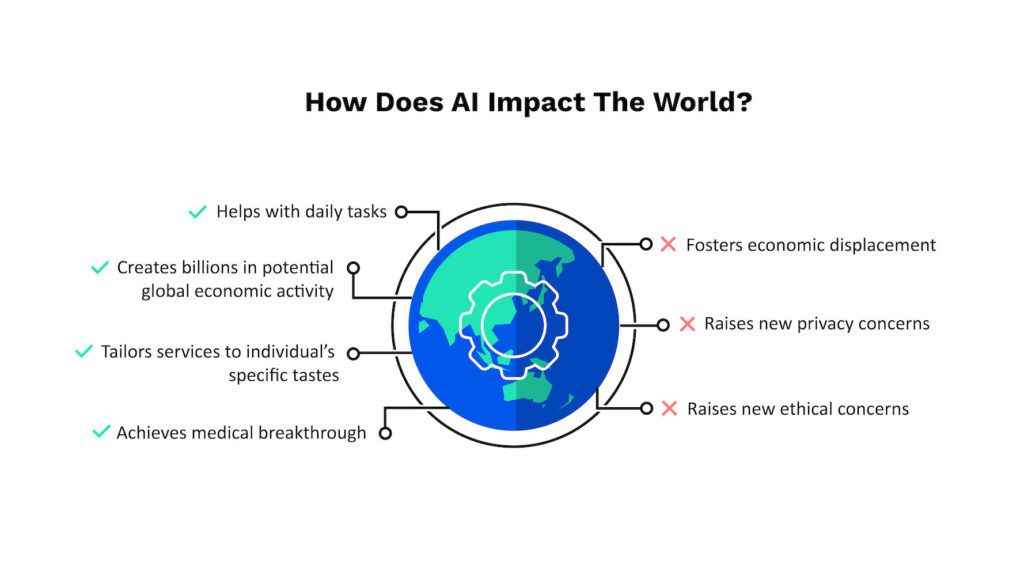 How Does AI Impact The World?

✓ Helps with daily tasks

✓ Creates billions in potential global economic activity

✓ Tailors services to individual's specific tastes

✓ Achieves medical breakthrough

✕ Fosters economic displacement

✕ Raises new privacy concerns

✕ Raises new ethical concerns